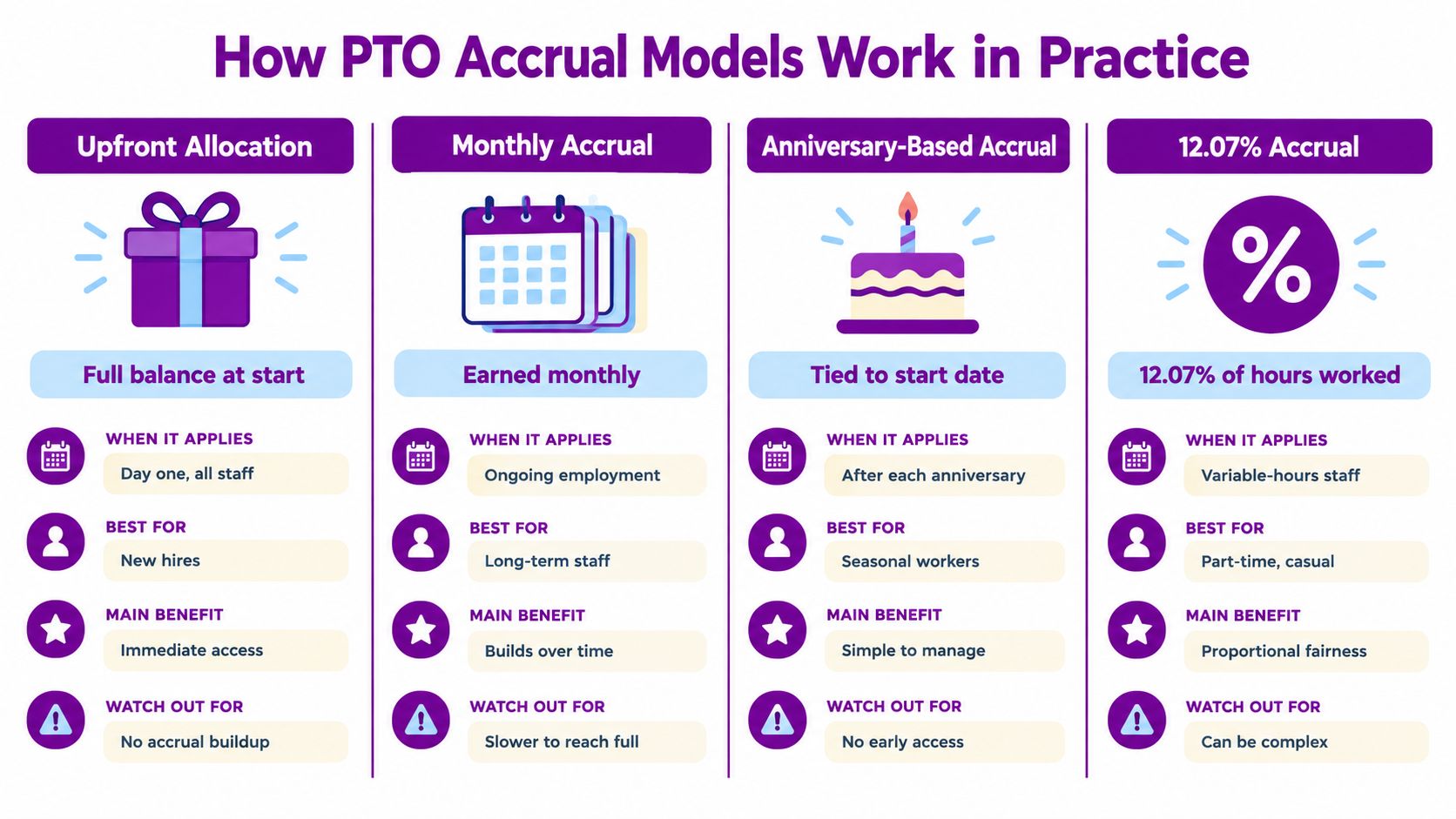 How PTO Accrual Models Work in Practice

Upfront Allocation

Full balance at start

WHEN IT APPLIES
Day one, all staff

BEST FOR
New hires

MAIN BENEFIT
Immediate access

WATCH OUT FOR
No accrual buildup

Monthly Accrual

Earned monthly

WHEN IT APPLIES
Ongoing employment

BEST FOR
Long-term staff

MAIN BENEFIT
Builds over time

WATCH OUT FOR
Slower to reach full

Anniversary-Based Accrual

Tied to start date

WHEN IT APPLIES
After each anniversary

BEST FOR
Seasonal workers

MAIN BENEFIT
Simple to manage

WATCH OUT FOR
No early access

12.07% Accrual

%

12.07% of hours worked

WHEN IT APPLIES
Variable-hours staff

BEST FOR
Part-time, casual

MAIN BENEFIT
Proportional fairness

WATCH OUT FOR
Can be complex